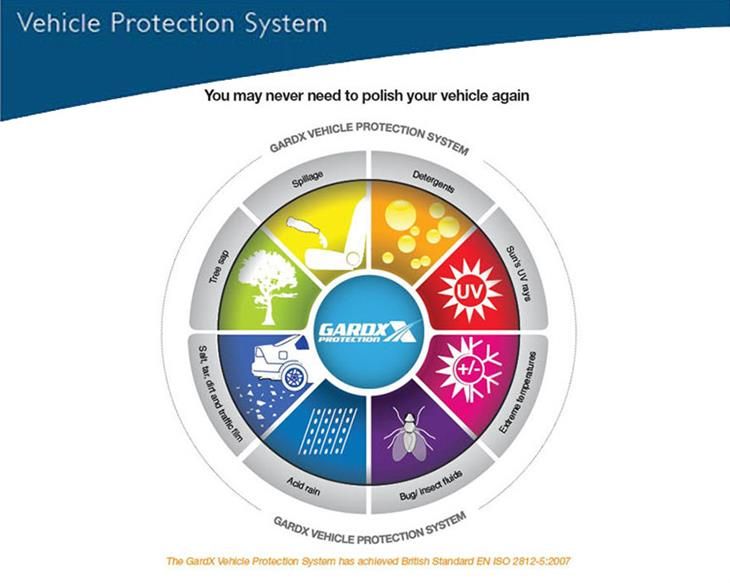 Vehicle Protection System

You may never need to polish your vehicle again

GARDX VEHICLE PROTECTION SYSTEM

Spillage

Detergents

Sun's UV rays

UV

Extreme temperatures

+/-

Bug/ insect fluids

Acid rain

Salt, tar, dirt and traffic film

Tree sap

GARDX PROTECTION

GARDX VEHICLE PROTECTION SYSTEM

The GardX Vehicle Protection System has achieved British Standard EN ISO 2812-5:2007